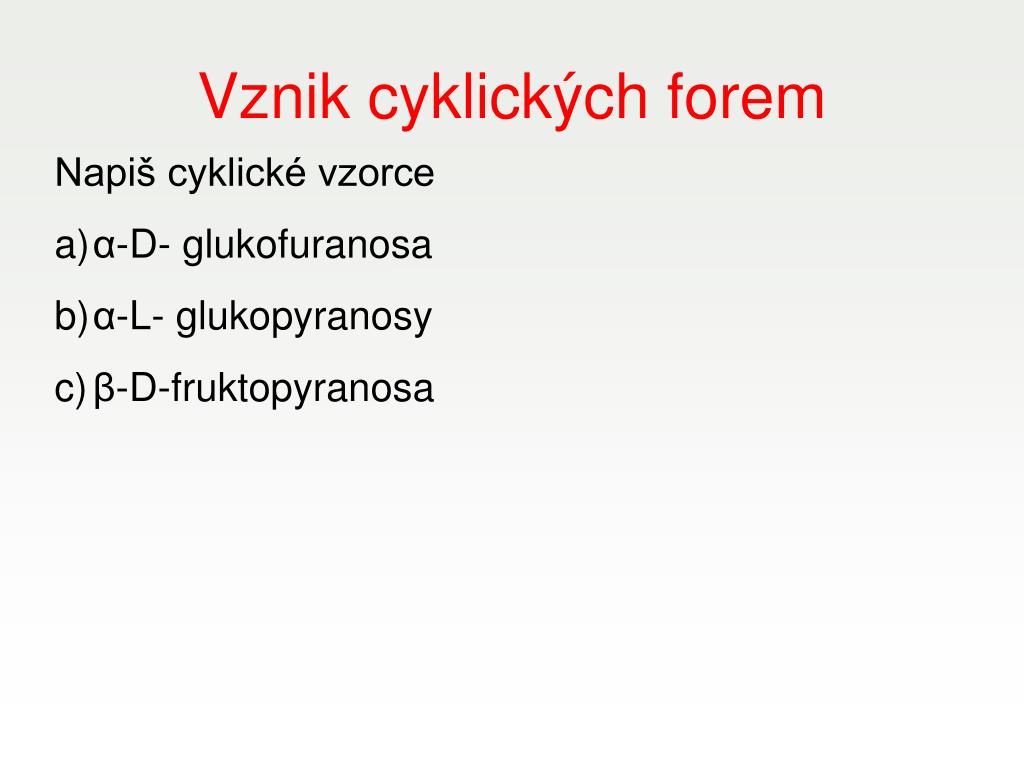 Vznik cyklických forem

Napiš cyklické vzorce

a) α-D- glukofuranosa

b) α-L- glukopyranosy

c) β-D-fruktopyranosa